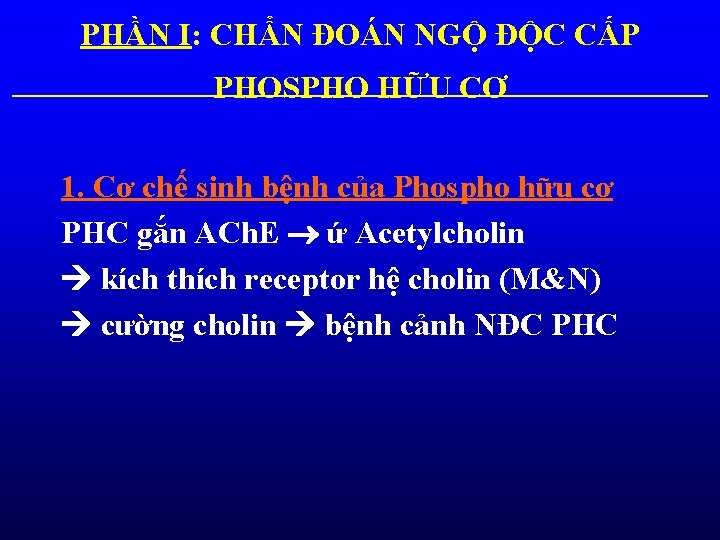 PHẦN I: CHẨN ĐOÁN NGỘ ĐỘC CẤP PHOSPHO HỮU CƠ

1. Cơ chế sinh bệnh của Phospho hữu cơ

PHC gắn AChE → ứ Acetylcholin

→ kích thích receptor hệ cholin (M&N)

→ cường cholin → bệnh cảnh NĐC PHC